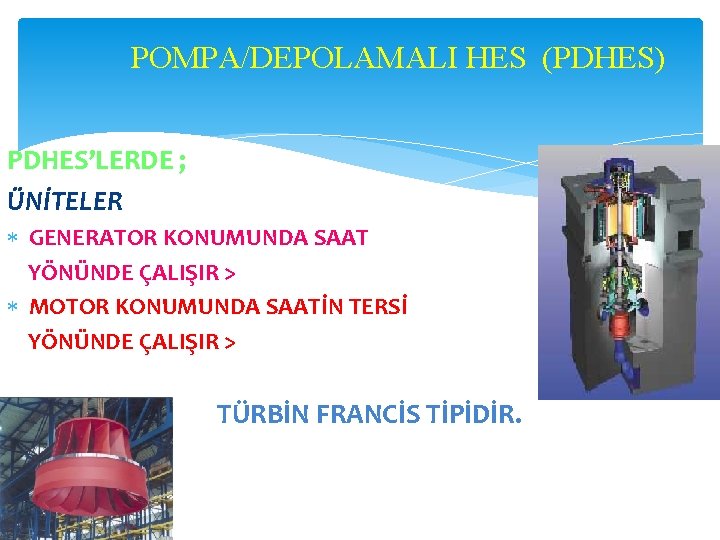 POMPA/DEPOLAMALI HES (PDHES)

PDHES'LERDE ;

ÜNİTELER

* GENERATOR KONUMUNDA SAAT YÖNÜNDE ÇALIŞIR >

* MOTOR KONUMUNDA SAATİN TERSİ YÖNÜNDE ÇALIŞIR >

TÜRBİN FRANCİS TİPİDİR.